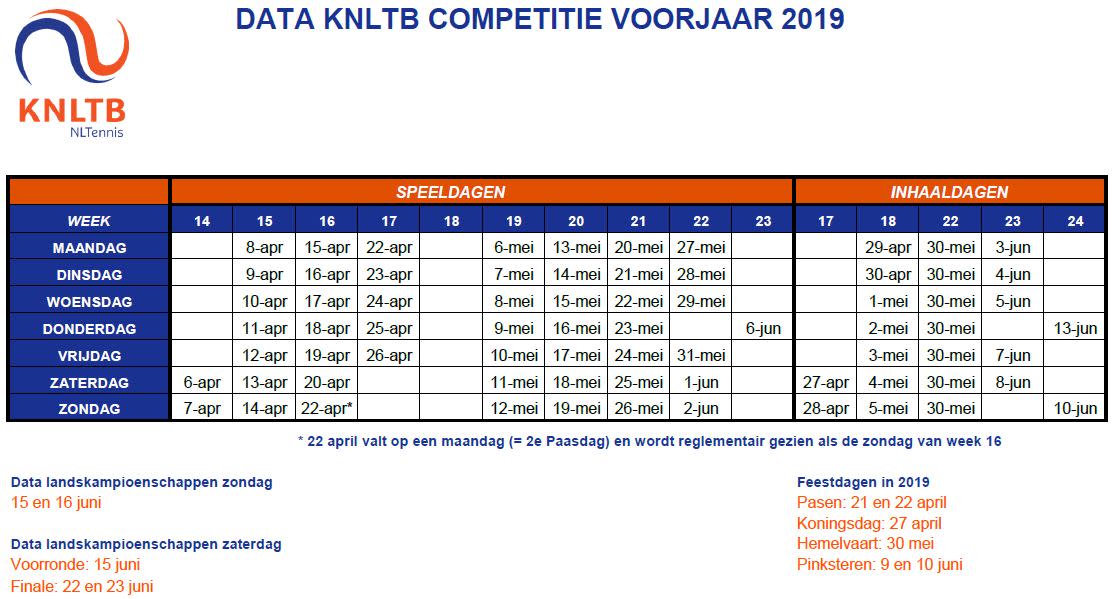 KNLTB
NLTennis

DATA KNLTB COMPETITIE VOORJAAR 2019

| | SPEELDAGEN | | | | | | | | | | INHAALDAGEN | | | | |
|---|---|---|---|---|---|---|---|---|---|---|---|---|---|---|---|
| WEEK | 14 | 15 | 16 | 17 | 18 | 19 | 20 | 21 | 22 | 23 | 17 | 18 | 22 | 23 | 24 |
| MAANDAG | | 8-apr | 15-apr | 22-apr | | 6-mei | 13-mei | 20-mei | 27-mei | | | 29-apr | 30-mei | 3-jun | |
| DINSDAG | | 9-apr | 16-apr | 23-apr | | 7-mei | 14-mei | 21-mei | 28-mei | | | 30-apr | 30-mei | 4-jun | |
| WOENSDAG | | 10-apr | 17-apr | 24-apr | | 8-mei | 15-mei | 22-mei | 29-mei | | | 1-mei | 30-mei | 5-jun | |
| DONDERDAG | | 11-apr | 18-apr | 25-apr | | 9-mei | 16-mei | 23-mei | | 6-jun | | 2-mei | 30-mei | | 13-jun |
| VRIJDAG | | 12-apr | 19-apr | 26-apr | | 10-mei | 17-mei | 24-mei | 31-mei | | | 3-mei | 30-mei | 7-jun | |
| ZATERDAG | 6-apr | 13-apr | 20-apr | | | 11-mei | 18-mei | 25-mei | 1-jun | | 27-apr | 4-mei | 30-mei | 8-jun | |
| ZONDAG | 7-apr | 14-apr | 22-apr* | | | 12-mei | 19-mei | 26-mei | 2-jun | | 28-apr | 5-mei | 30-mei | | 10-jun |

* 22 april valt op een maandag (= 2e Paasdag) en wordt reglementair gezien als de zondag van week 16

Data landskampioenschappen zondag
15 en 16 juni

Data landskampioenschappen zaterdag
Voorronde: 15 juni
Finale: 22 en 23 juni

Feestdagen in 2019
Pasen: 21 en 22 april
Koningsdag: 27 april
Hemelvaart: 30 mei
Pinksteren: 9 en 10 juni